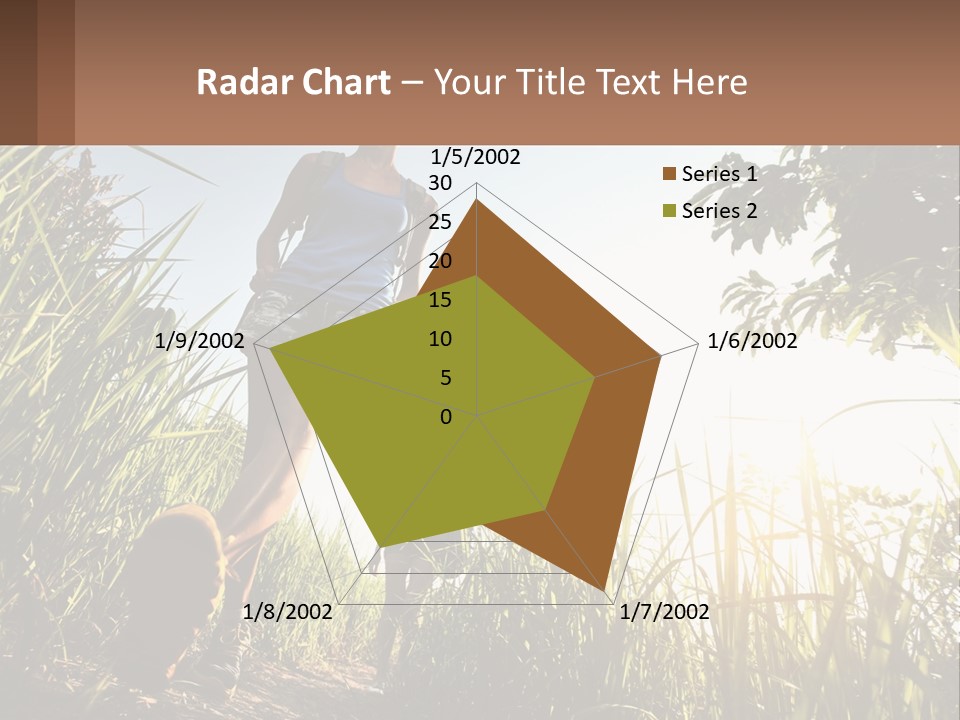 Radar Chart – Your Title Text Here

1/5/2002
30
25
20
15
10
5
0
1/6/2002
1/7/2002
1/8/2002
1/9/2002

Series 1
Series 2